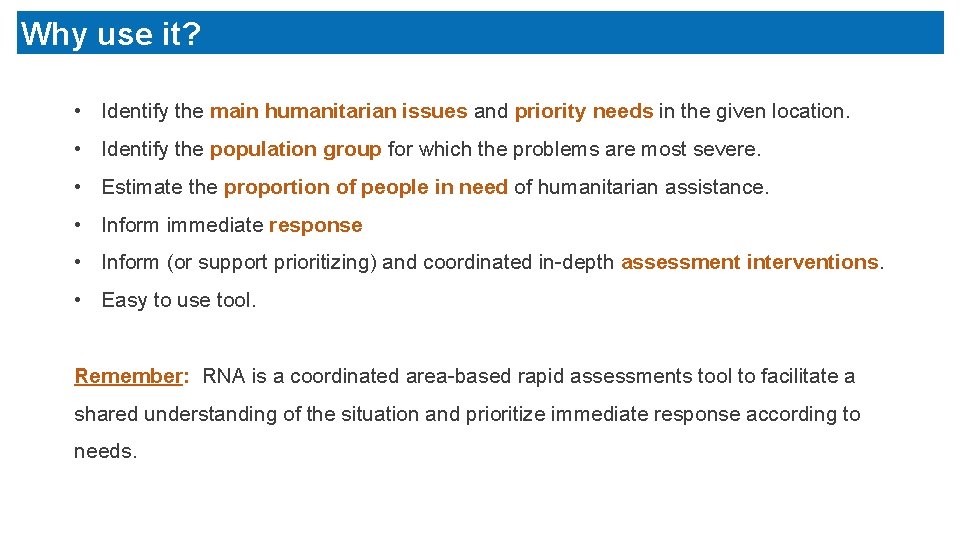 Why use it?

• Identify the main humanitarian issues and priority needs in the given location.

• Identify the population group for which the problems are most severe.

• Estimate the proportion of people in need of humanitarian assistance.

• Inform immediate response

• Inform (or support prioritizing) and coordinated in-depth assessment interventions.

• Easy to use tool.

Remember: RNA is a coordinated area-based rapid assessments tool to facilitate a shared understanding of the situation and prioritize immediate response according to needs.